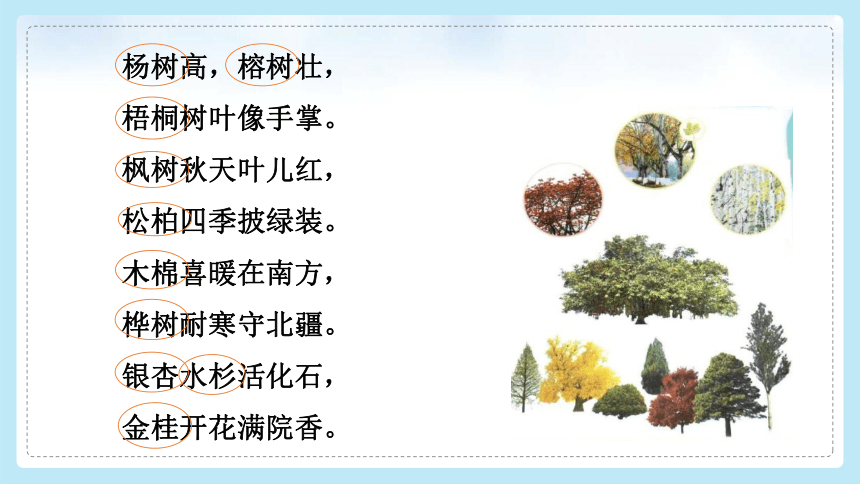 杨树高，榕树壮，

梧桐树叶像手掌。

枫树秋天叶儿红，

松柏四季披绿装。

木棉喜暖在南方，

桦树耐寒守北疆。

银杏水杉活化石，

金桂开花满院香。